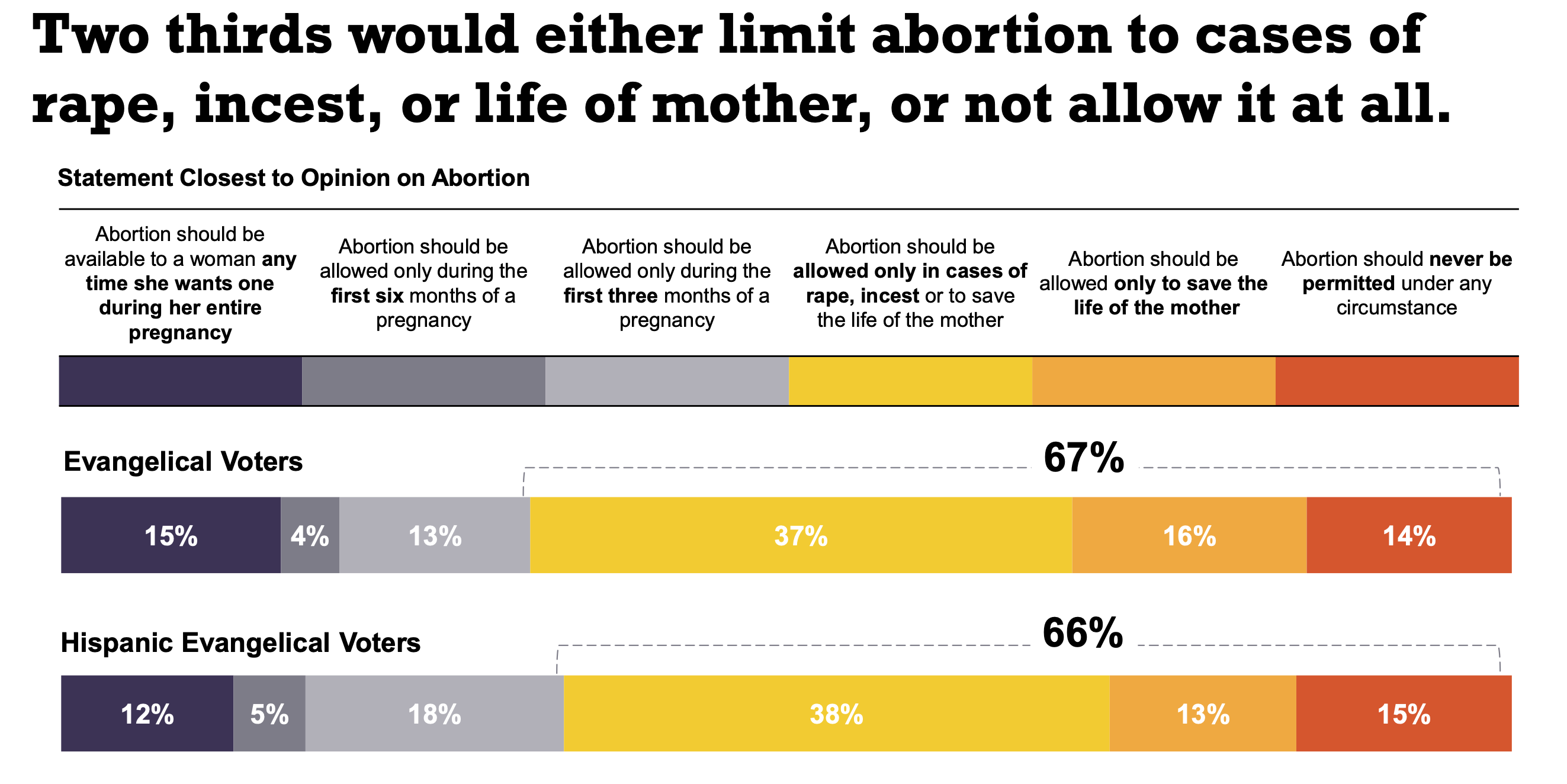 Two thirds would either limit abortion to cases of rape, incest, or life of mother, or not allow it at all.

Statement Closest to Opinion on Abortion

Abortion should be available to a woman any time she wants one during her entire pregnancy

Abortion should be allowed only during the first six months of a pregnancy

Abortion should be allowed only during the first three months of a pregnancy

Abortion should be allowed only in cases of rape, incest or to save the life of the mother

Abortion should be allowed only to save the life of the mother

Abortion should never be permitted under any circumstance

Evangelical Voters

67%

15% 4% 13% 37% 16% 14%

Hispanic Evangelical Voters

66%

12% 5% 18% 38% 13% 15%